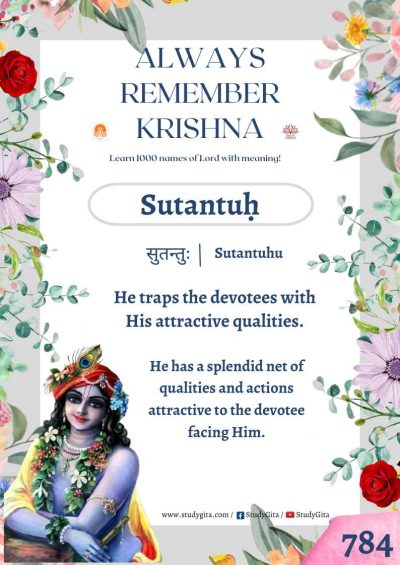 ALWAYS REMEMBER KRISHNA

Learn 1000 names of Lord with meaning!

Sutantuḥ

सुतन्तुः | Sutantuhu

He traps the devotees with His attractive qualities.

He has a splendid net of qualities and actions attractive to the devotee facing Him.

www.studygita.com / StudyGita / StudyGita

784